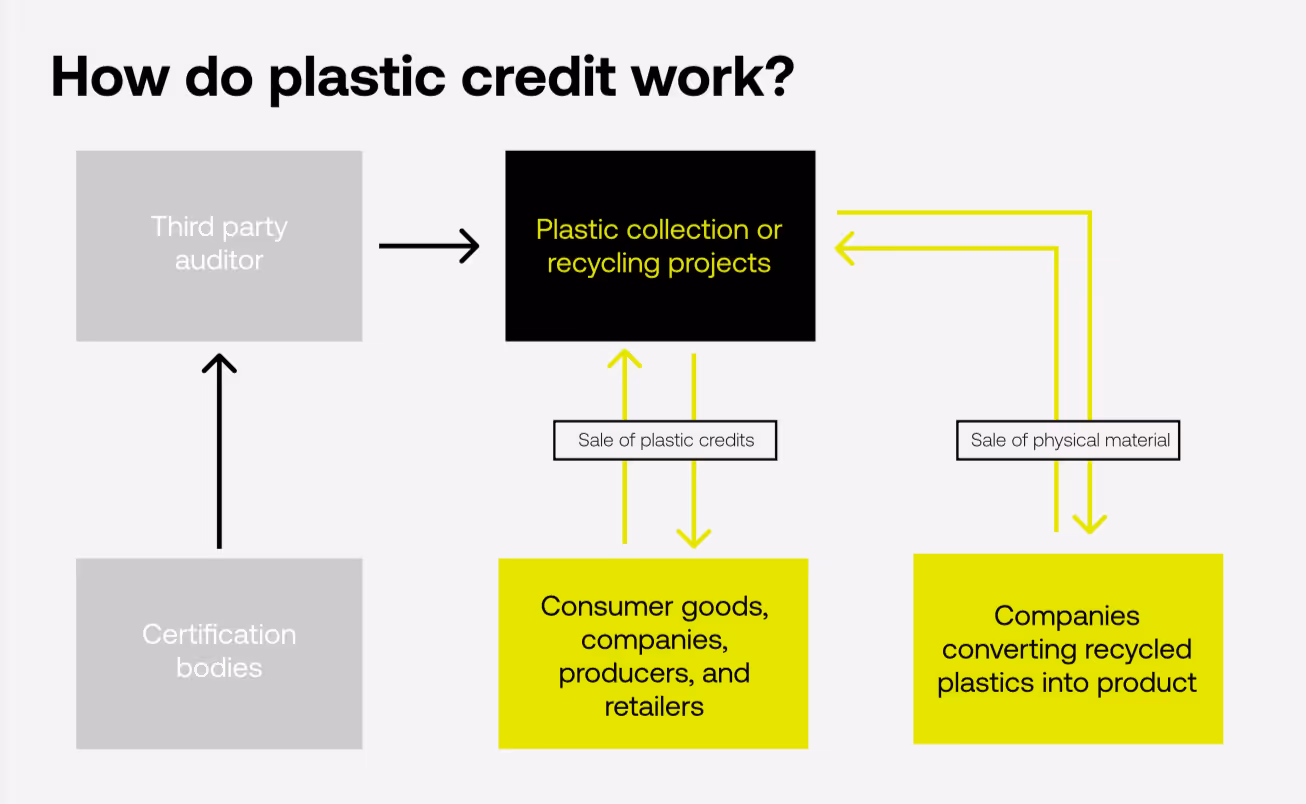 How do plastic credit work?

Third party auditor

Plastic collection or recycling projects

Sale of plastic credits

Sale of physical material

Certification bodies

Consumer goods, companies, producers, and retailers

Companies converting recycled plastics into product